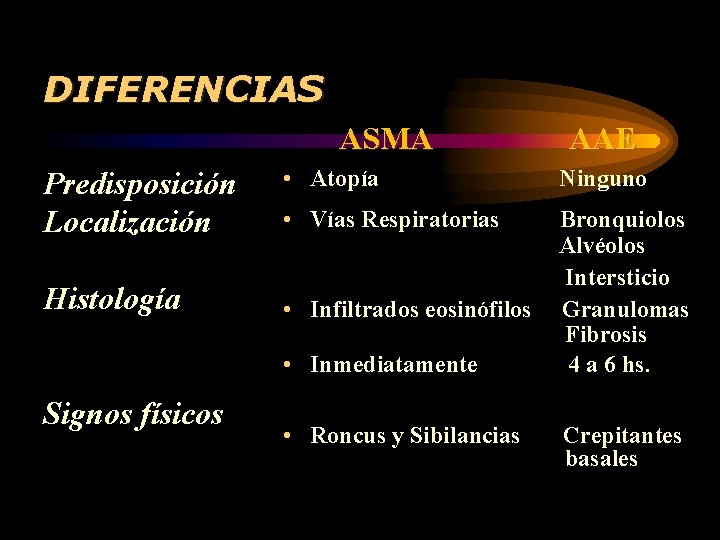 DIFERENCIAS

|  | ASMA | AAE |
|---|---|---|
| Predisposición | • Atopía | Ninguno |
| Localización | • Vías Respiratorias | Bronquiolos Alvéolos Intersticio |
| Histología | • Infiltrados eosinófilos | Granulomas Fibrosis |
|  | • Inmediatamente | 4 a 6 hs. |
| Signos físicos | • Roncus y Sibilancias | Crepitantes basales |